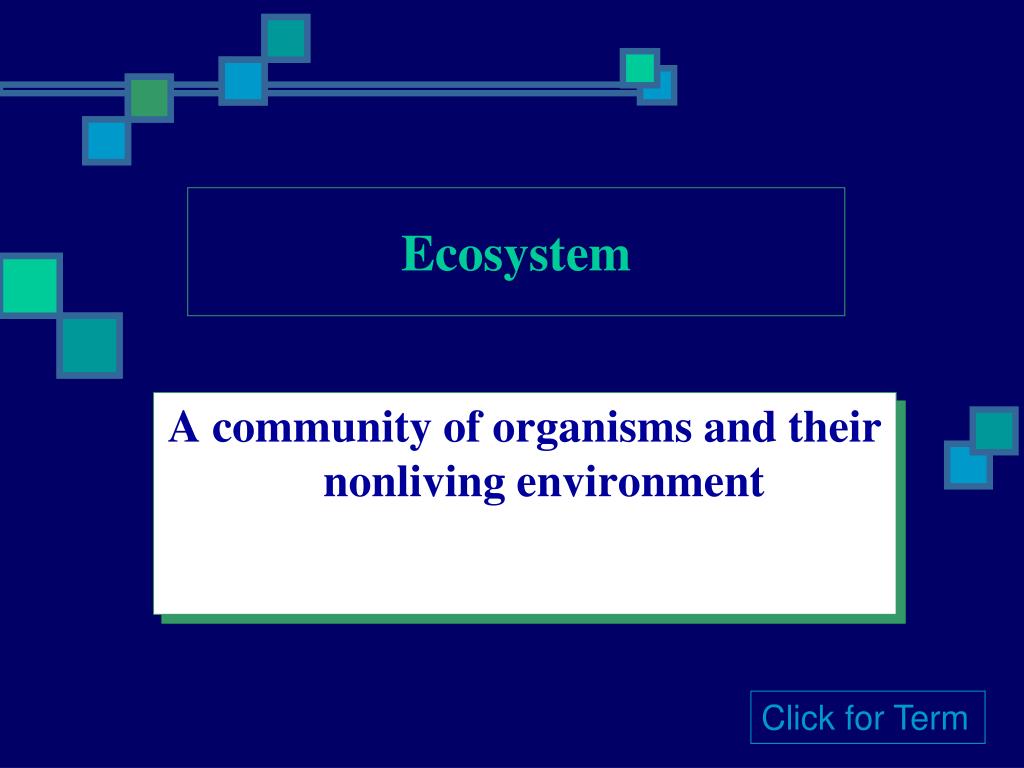 Ecosystem

A community of organisms and their nonliving environment

Click for Term